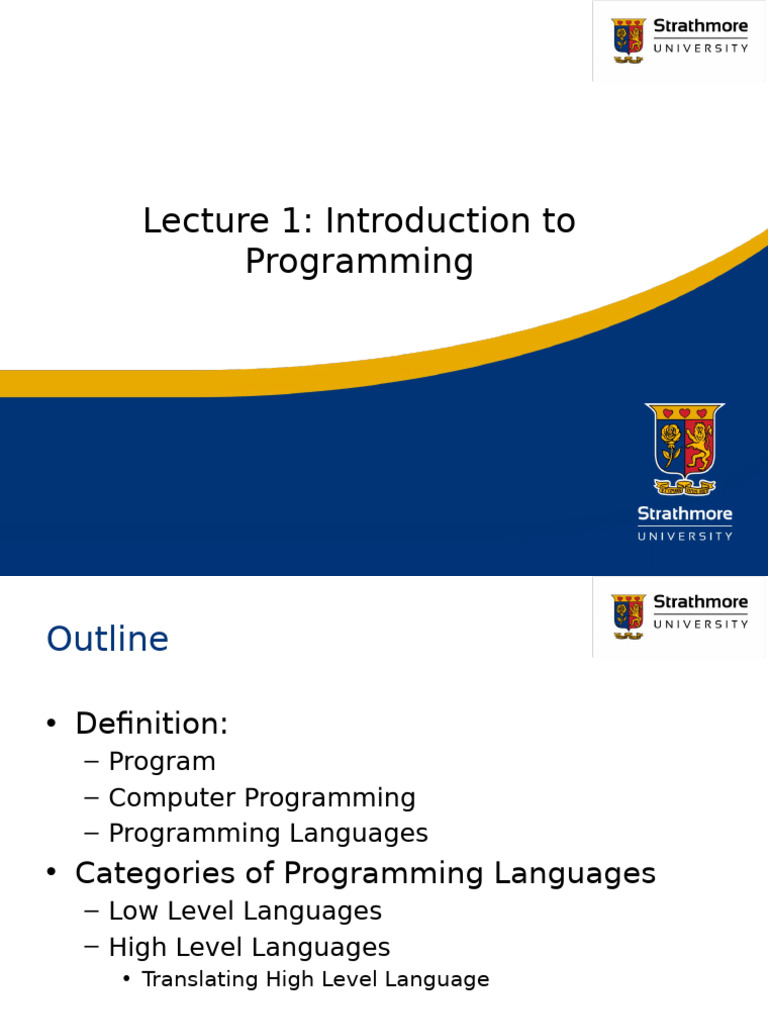 Strathmore
UNIVERSITY

Lecture 1: Introduction to Programming

Strathmore
UNIVERSITY

Strathmore
UNIVERSITY

Outline

• Definition:
– Program
– Computer Programming
– Programming Languages
• Categories of Programming Languages
– Low Level Languages
– High Level Languages
• Translating High Level Language